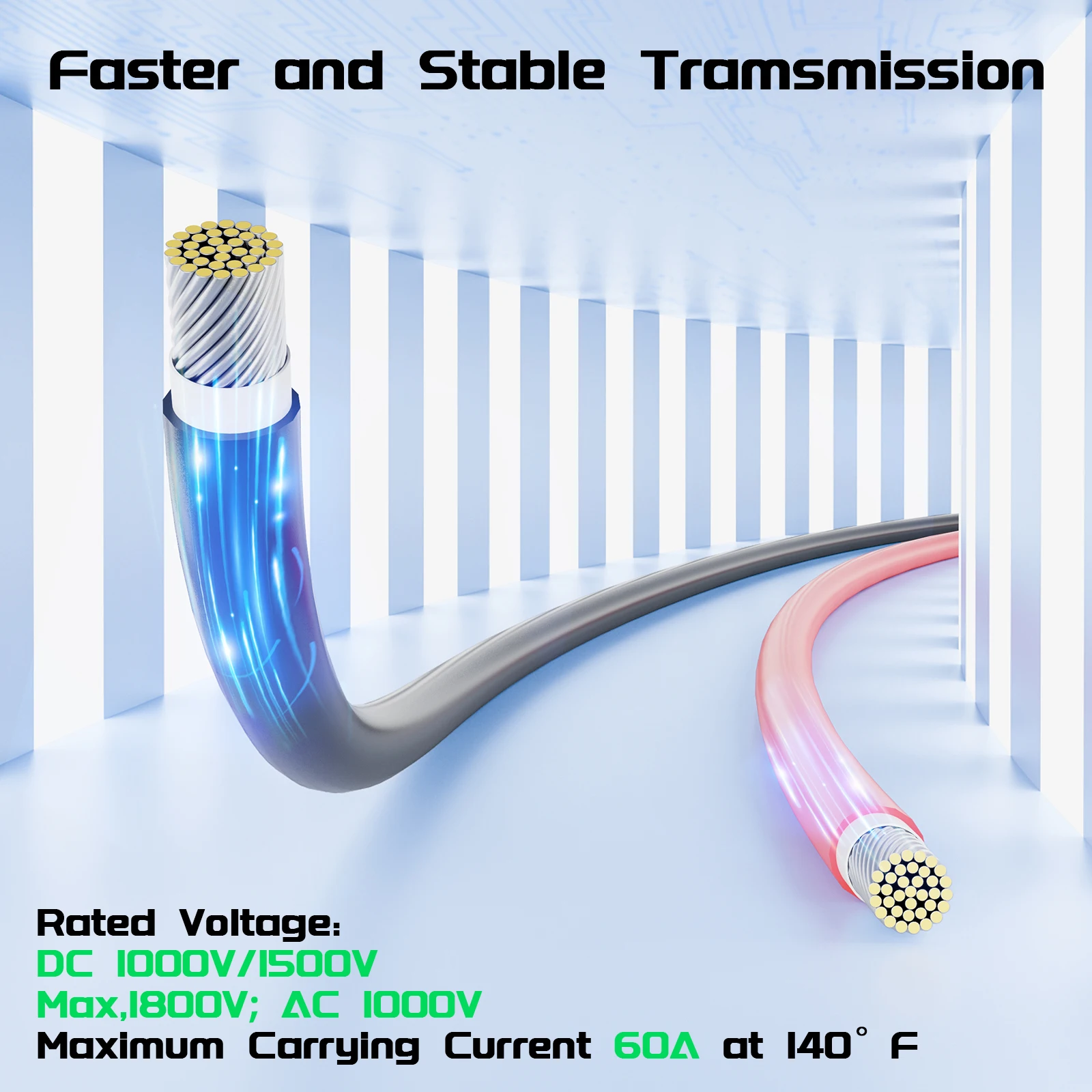 Faster and Stable Tramsmission

Rated Voltage:
DC 1000V/1500V
Max,1800V; AC 1000V
Maximum Carrying Current 60A at 140° F